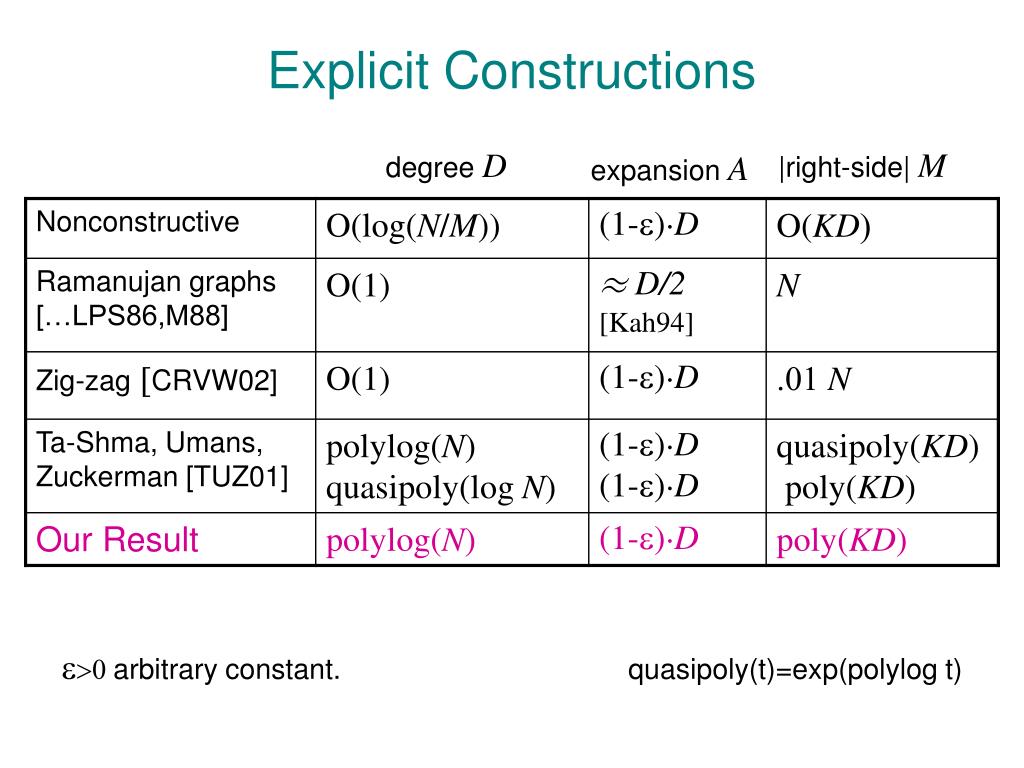 Explicit Constructions

| | degree $D$ | expansion $A$ | \|right-side\| $M$ |
|---|---|---|---|
| Nonconstructive | $O(\log(N/M))$ | $(1-\varepsilon)\cdot D$ | $O(KD)$ |
| Ramanujan graphs […LPS86,M88] | $O(1)$ | $\approx D/2$ [Kah94] | $N$ |
| Zig-zag [CRVW02] | $O(1)$ | $(1-\varepsilon)\cdot D$ | $.01\ N$ |
| Ta-Shma, Umans, Zuckerman [TUZ01] | polylog($N$) quasipoly(log $N$) | $(1-\varepsilon)\cdot D$ $(1-\varepsilon)\cdot D$ | quasipoly($KD$) poly($KD$) |
| Our Result | polylog($N$) | $(1-\varepsilon)\cdot D$ | poly($KD$) |

$\varepsilon>0$ arbitrary constant.

quasipoly(t)=exp(polylog t)